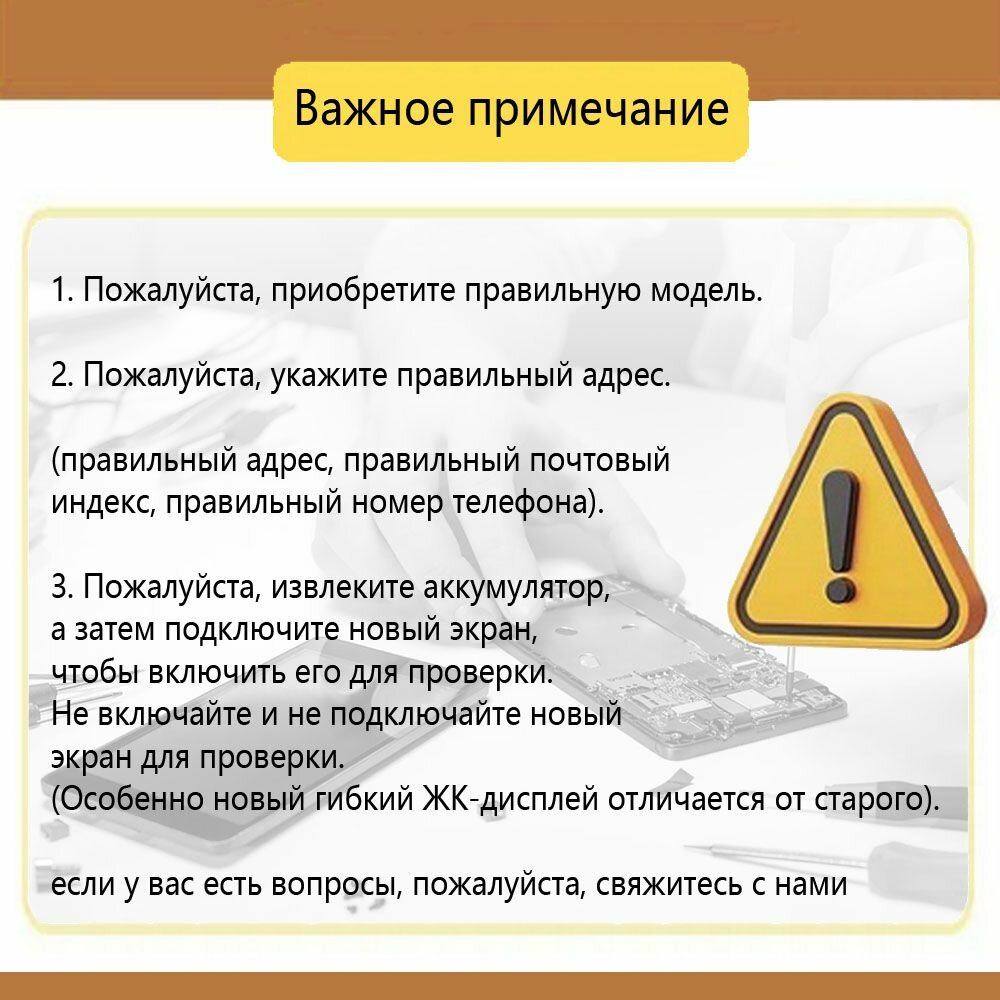 Важное примечание

1. Пожалуйста, приобретите правильную модель.

2. Пожалуйста, укажите правильный адрес.

(правильный адрес, правильный почтовый индекс, правильный номер телефона).

3. Пожалуйста, извлеките аккумулятор, а затем подключите новый экран, чтобы включить его для проверки. Не включайте и не подключайте новый экран для проверки. (Особенно новый гибкий ЖК-дисплей отличается от старого).

если у вас есть вопросы, пожалуйста, свяжитесь с нами